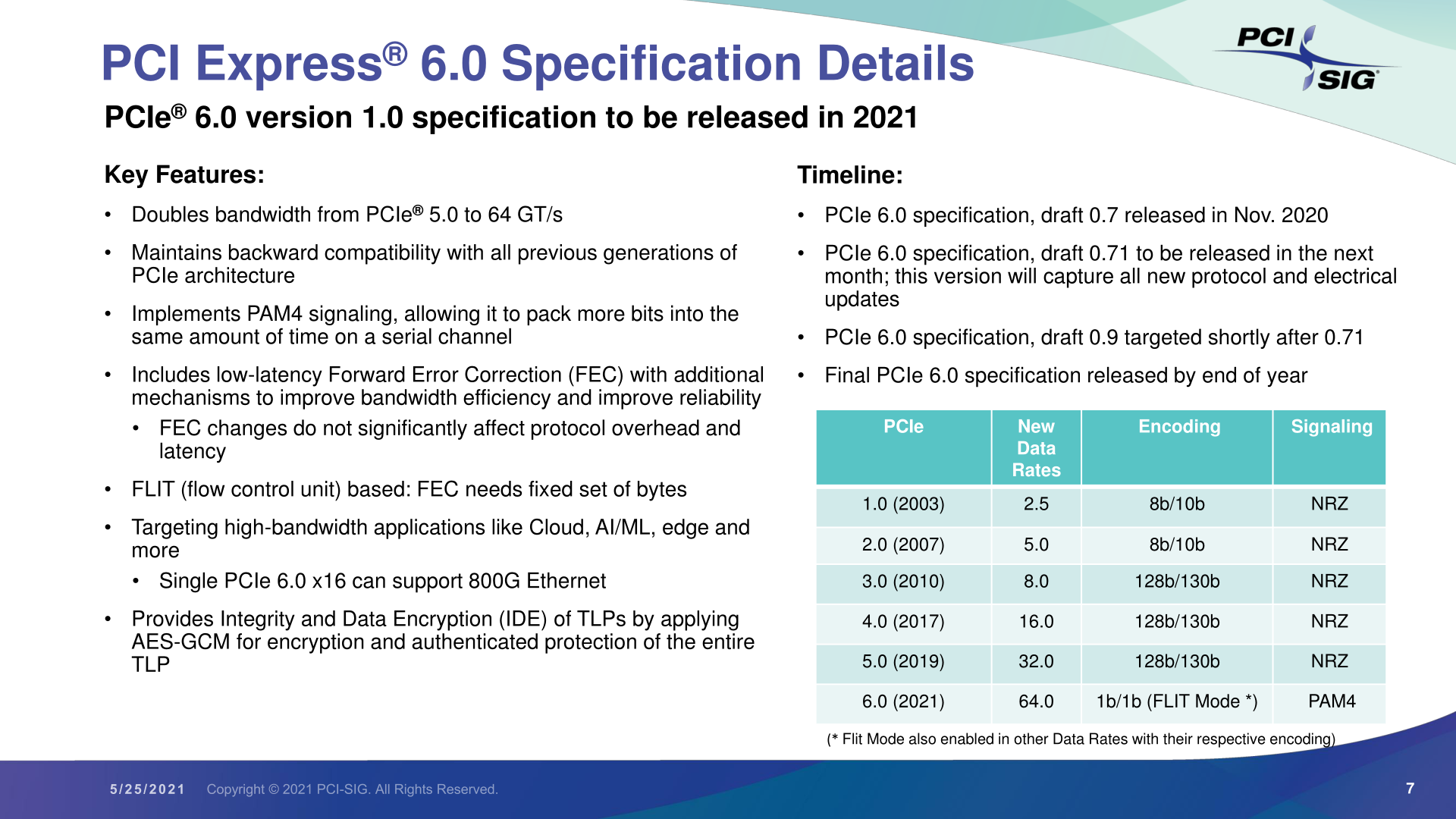 PCI Express® 6.0 Specification Details

PCI SIG

PCIe® 6.0 version 1.0 specification to be released in 2021

Key Features:

• Doubles bandwidth from PCIe® 5.0 to 64 GT/s

• Maintains backward compatibility with all previous generations of PCIe architecture

• Implements PAM4 signaling, allowing it to pack more bits into the same amount of time on a serial channel

• Includes low-latency Forward Error Correction (FEC) with additional mechanisms to improve bandwidth efficiency and improve reliability

  • FEC changes do not significantly affect protocol overhead and latency

• FLIT (flow control unit) based: FEC needs fixed set of bytes

• Targeting high-bandwidth applications like Cloud, AI/ML, edge and more

  • Single PCIe 6.0 x16 can support 800G Ethernet

• Provides Integrity and Data Encryption (IDE) of TLPs by applying AES-GCM for encryption and authenticated protection of the entire TLP

Timeline:

• PCIe 6.0 specification, draft 0.7 released in Nov. 2020

• PCIe 6.0 specification, draft 0.71 to be released in the next month; this version will capture all new protocol and electrical updates

• PCIe 6.0 specification, draft 0.9 targeted shortly after 0.71

• Final PCIe 6.0 specification released by end of year

| PCIe | New Data Rates | Encoding | Signaling |
|---|---|---|---|
| 1.0 (2003) | 2.5 | 8b/10b | NRZ |
| 2.0 (2007) | 5.0 | 8b/10b | NRZ |
| 3.0 (2010) | 8.0 | 128b/130b | NRZ |
| 4.0 (2017) | 16.0 | 128b/130b | NRZ |
| 5.0 (2019) | 32.0 | 128b/130b | NRZ |
| 6.0 (2021) | 64.0 | 1b/1b (FLIT Mode *) | PAM4 |

(* Flit Mode also enabled in other Data Rates with their respective encoding)

5/25/2021 Copyright © 2021 PCI-SIG. All Rights Reserved.

7